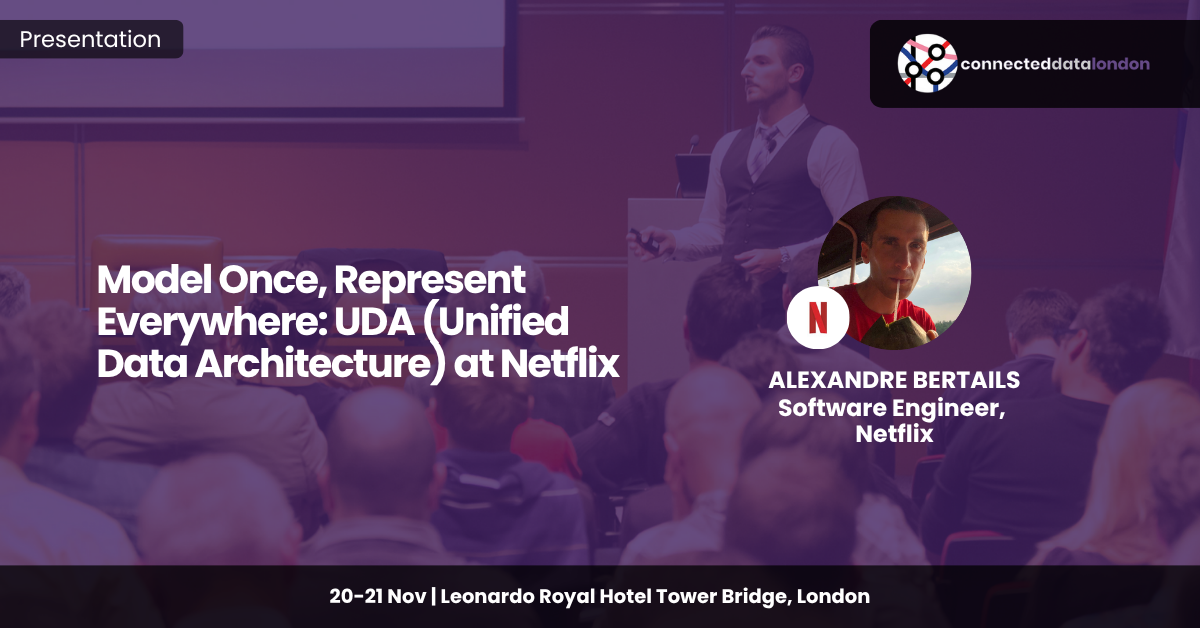 Presentation

connecteddatalondon

Model Once, Represent Everywhere: UDA (Unified Data Architecture) at Netflix

N

ALEXANDRE BERTAILS
Software Engineer, Netflix

20-21 Nov | Leonardo Royal Hotel Tower Bridge, London